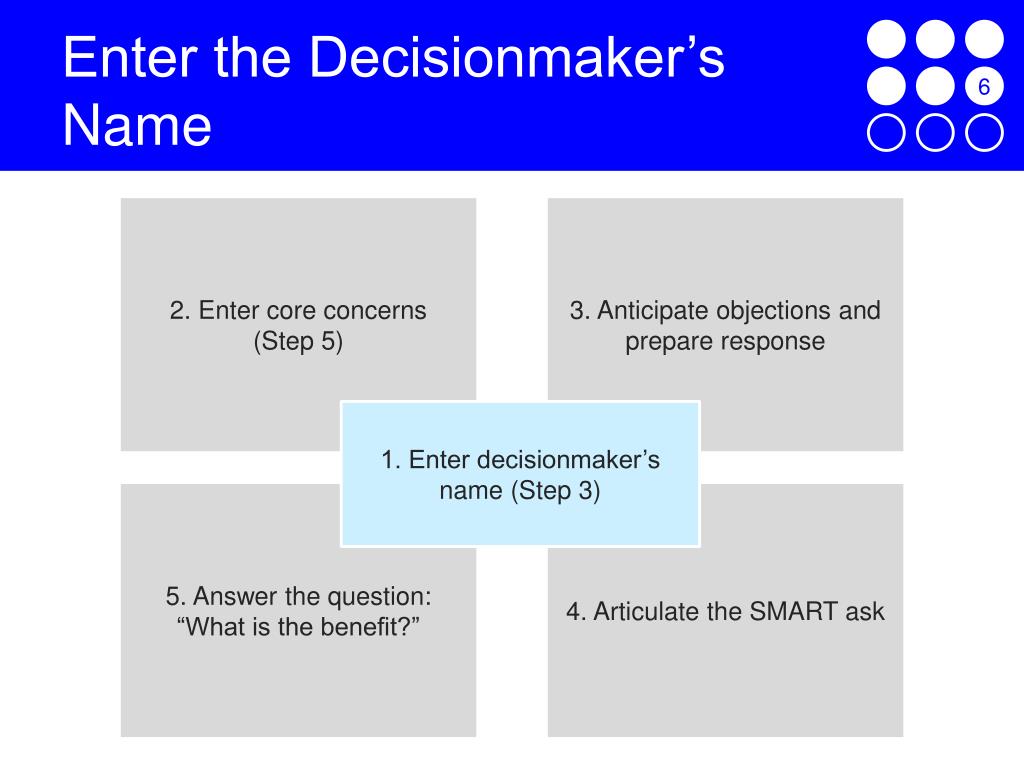 Enter the Decisionmaker's Name

6

2. Enter core concerns (Step 5)

3. Anticipate objections and prepare response

1. Enter decisionmaker's name (Step 3)

5. Answer the question: "What is the benefit?"

4. Articulate the SMART ask